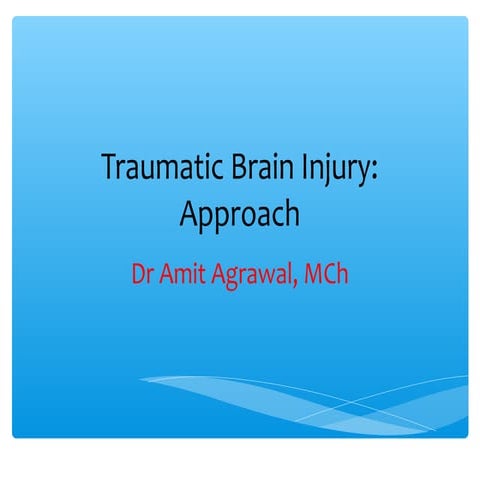 Traumatic Brain Injury: Approach

Dr Amit Agrawal, MCh